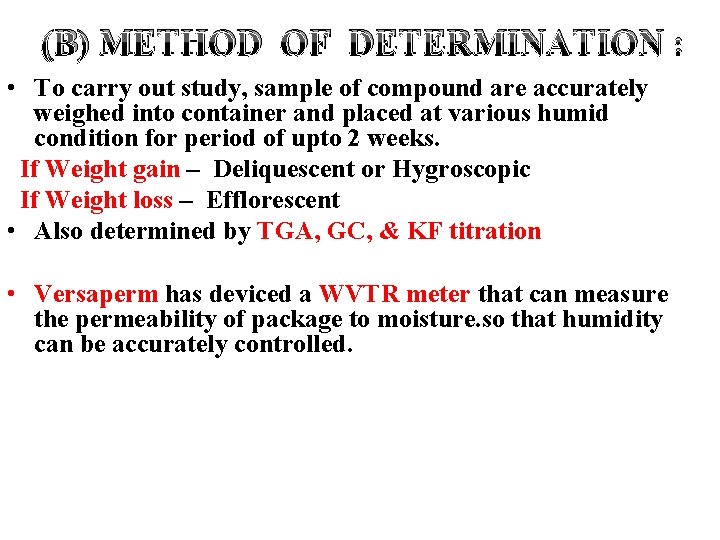 (B) METHOD OF DETERMINATION :

• To carry out study, sample of compound are accurately weighed into container and placed at various humid condition for period of upto 2 weeks.

If Weight gain – Deliquescent or Hygroscopic

If Weight loss – Efflorescent

• Also determined by TGA, GC, & KF titration

• Versaperm has deviced a WVTR meter that can measure the permeability of package to moisture.so that humidity can be accurately controlled.